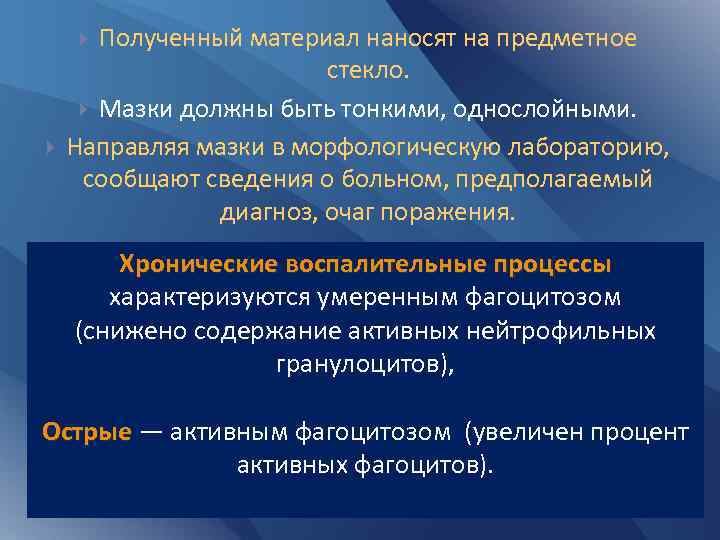 Полученный материал наносят на предметное стекло.

Мазки должны быть тонкими, однослойными.

Направляя мазки в морфологическую лабораторию, сообщают сведения о больном, предполагаемый диагноз, очаг поражения.

Хронические воспалительные процессы характеризуются умеренным фагоцитозом (снижено содержание активных нейтрофильных гранулоцитов),

Острые — активным фагоцитозом (увеличен процент активных фагоцитов).